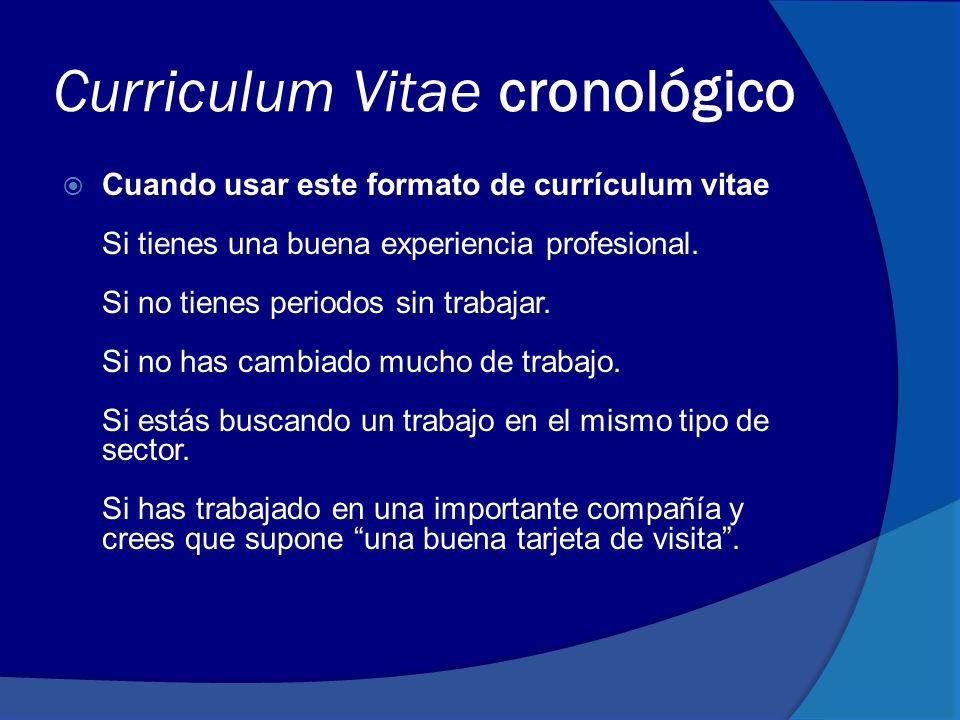 Curriculum Vitae cronológico

Cuando usar este formato de currículum vitae

Si tienes una buena experiencia profesional.

Si no tienes periodos sin trabajar.

Si no has cambiado mucho de trabajo.

Si estás buscando un trabajo en el mismo tipo de sector.

Si has trabajado en una importante compañía y crees que supone “una buena tarjeta de visita”.